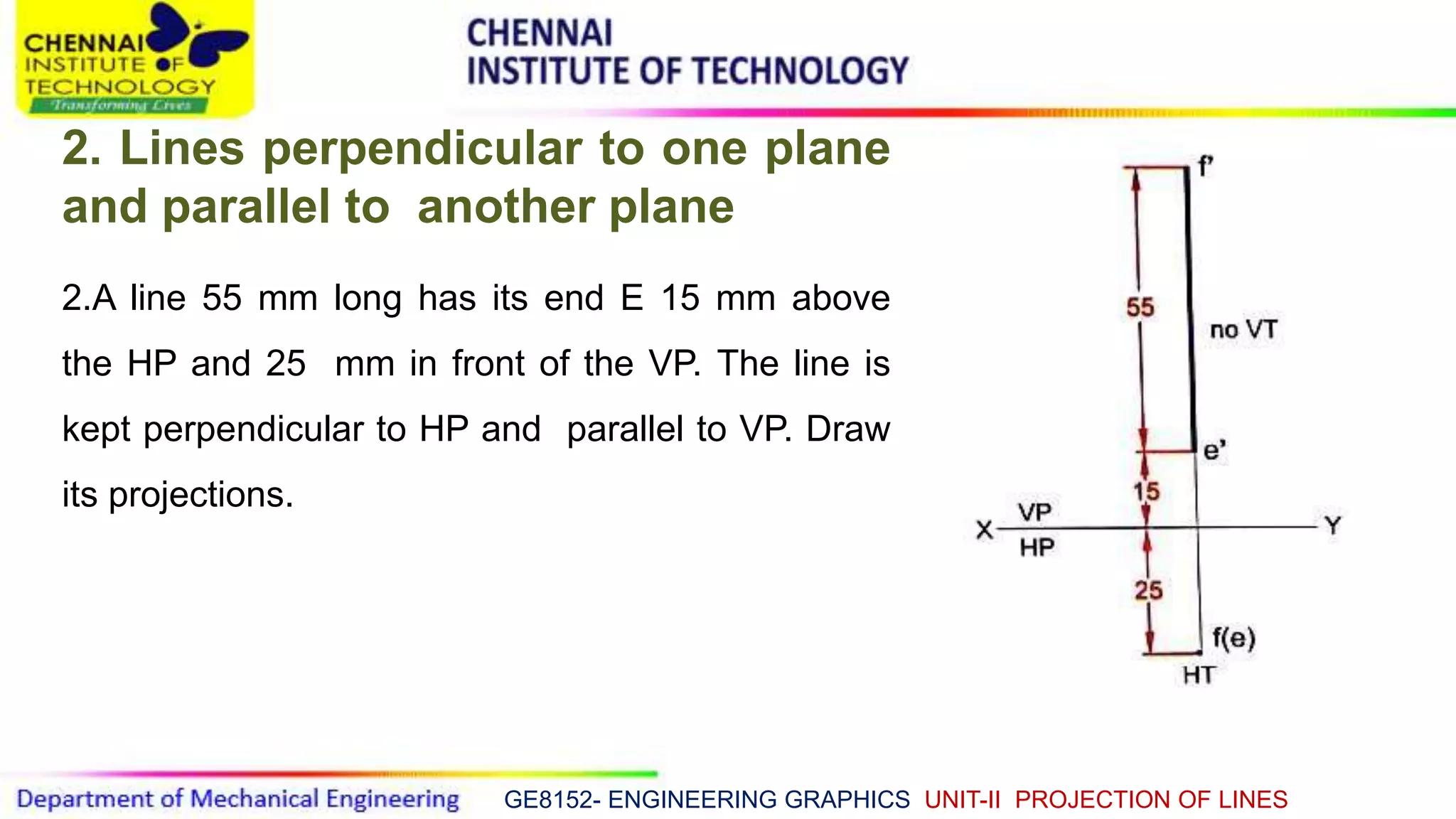 CHENNAI INSTITUTE OF TECHNOLOGY
Transforming Lives

CHENNAI
INSTITUTE OF TECHNOLOGY

2. Lines perpendicular to one plane and parallel to another plane

2.A line 55 mm long has its end E 15 mm above the HP and 25 mm in front of the VP. The line is kept perpendicular to HP and parallel to VP. Draw its projections.

f'
55
no VT
e'
15
X
VP
HP
Y
25
f(e)
HT

Department of Mechanical Engineering GE8152- ENGINEERING GRAPHICS UNIT-II PROJECTION OF LINES